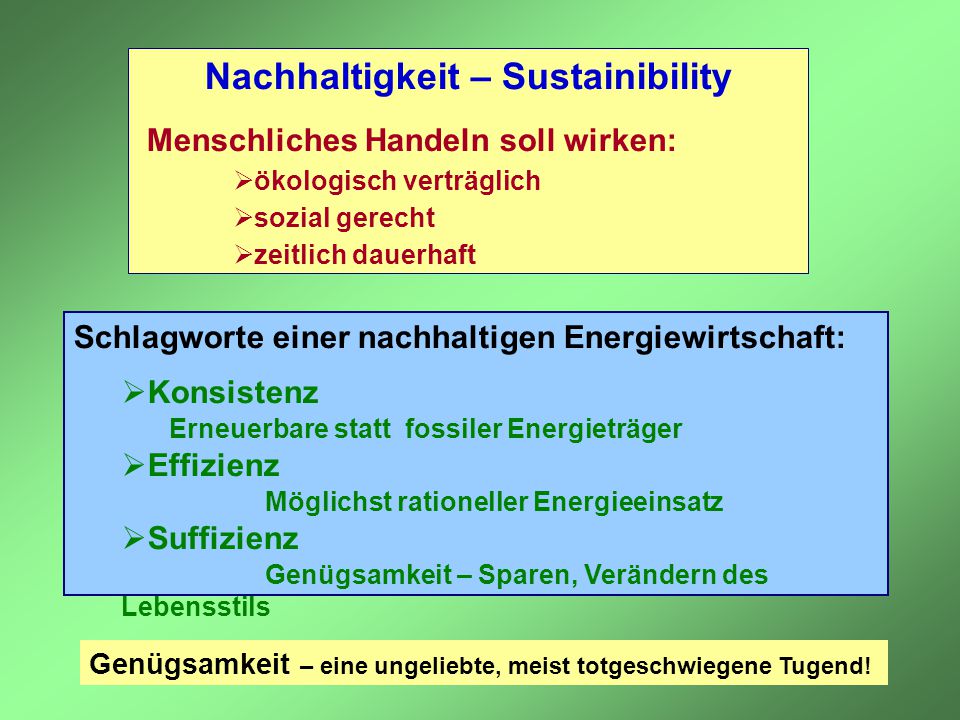 Nachhaltigkeit – Sustainibility

Menschliches Handeln soll wirken:
➢ökologisch verträglich
➢sozial gerecht
➢zeitlich dauerhaft

Schlagworte einer nachhaltigen Energiewirtschaft:

➢Konsistenz
Erneuerbare statt fossiler Energieträger
➢Effizienz
Möglichst rationeller Energieeinsatz
➢Suffizienz
Genügsamkeit – Sparen, Verändern des Lebensstils

Genügsamkeit – eine ungeliebte, meist totgeschwiegene Tugend!